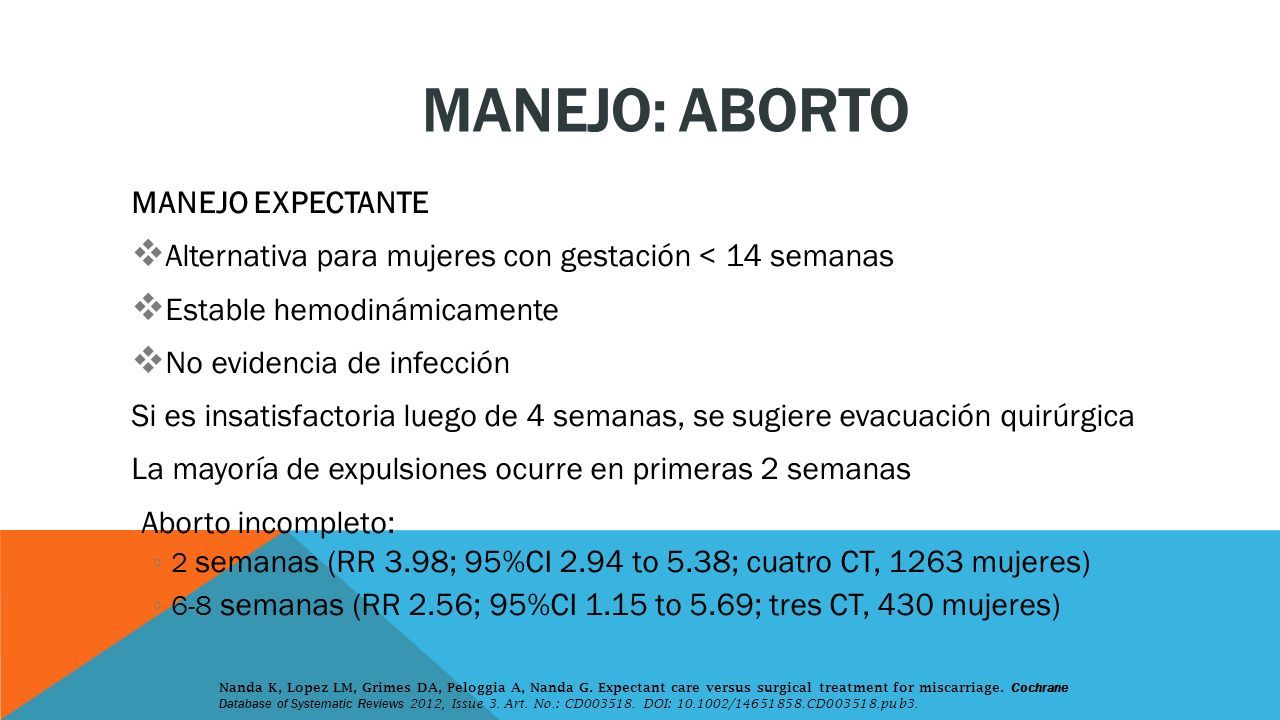 MANEJO: ABORTO

MANEJO EXPECTANTE

❖ Alternativa para mujeres con gestación < 14 semanas

❖ Estable hemodinámicamente

❖ No evidencia de infección

Si es insatisfactoria luego de 4 semanas, se sugiere evacuación quirúrgica

La mayoría de expulsiones ocurre en primeras 2 semanas

Aborto incompleto:

◦ 2 semanas (RR 3.98; 95%CI 2.94 to 5.38; cuatro CT, 1263 mujeres)

◦ 6-8 semanas (RR 2.56; 95%CI 1.15 to 5.69; tres CT, 430 mujeres)

Nanda K, Lopez LM, Grimes DA, Peloggia A, Nanda G. Expectant care versus surgical treatment for miscarriage. Cochrane Database of Systematic Reviews 2012, Issue 3. Art. No.: CD003518. DOI: 10.1002/14651858.CD003518.pub3.